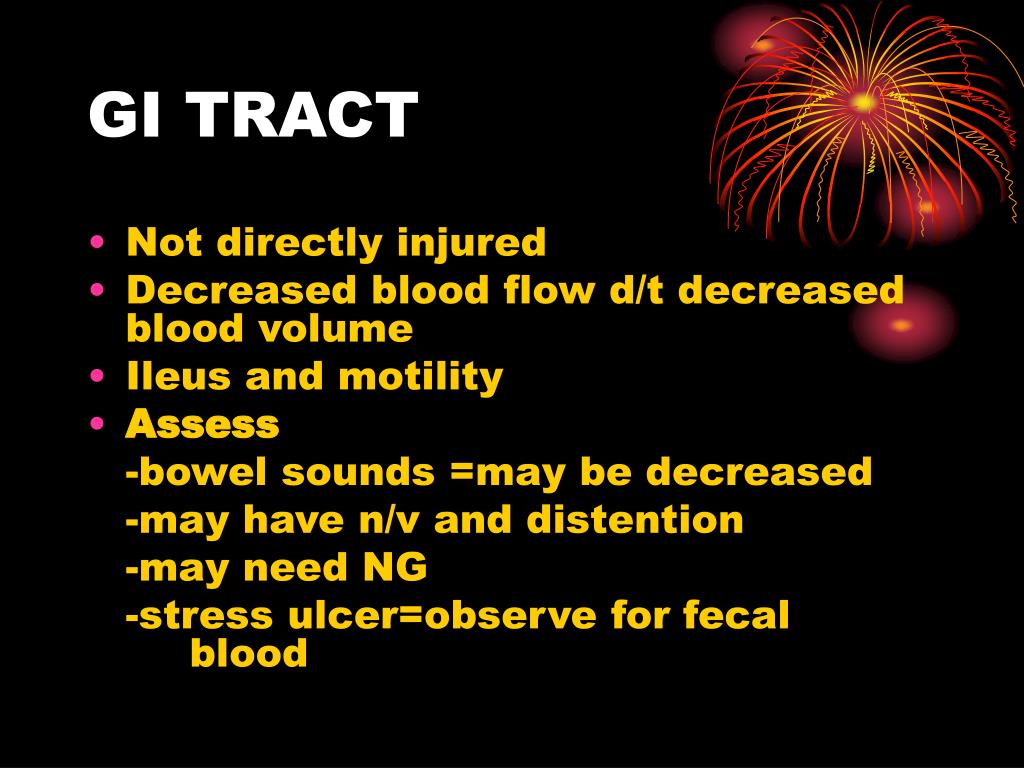 GI TRACT

• Not directly injured
• Decreased blood flow d/t decreased blood volume
• Ileus and motility
• Assess
-bowel sounds =may be decreased
-may have n/v and distention
-may need NG
-stress ulcer=observe for fecal blood